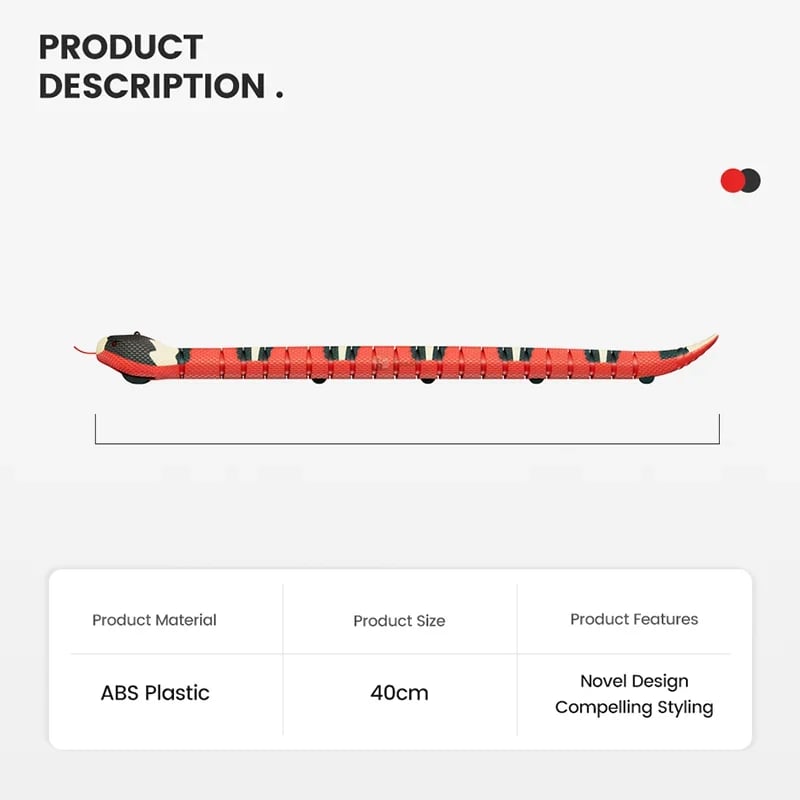 PRODUCT DESCRIPTION .

| Product Material | Product Size | Product Features |
|---|---|---|
| ABS Plastic | 40cm | Novel Design Compelling Styling |